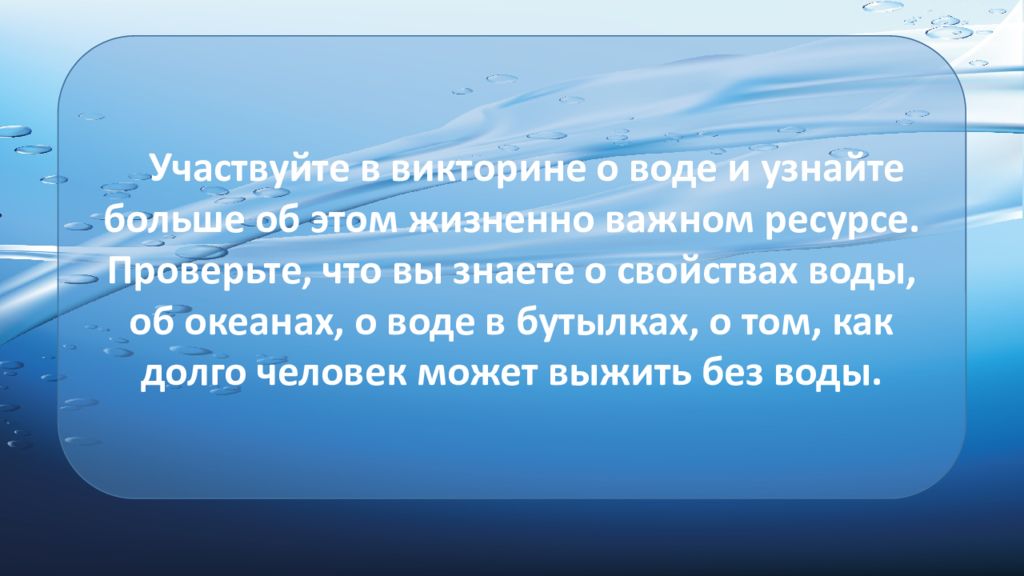 Участвуйте в викторине о воде и узнайте больше об этом жизненно важном ресурсе. Проверьте, что вы знаете о свойствах воды, об океанах, о воде в бутылках, о том, как долго человек может выжить без воды.